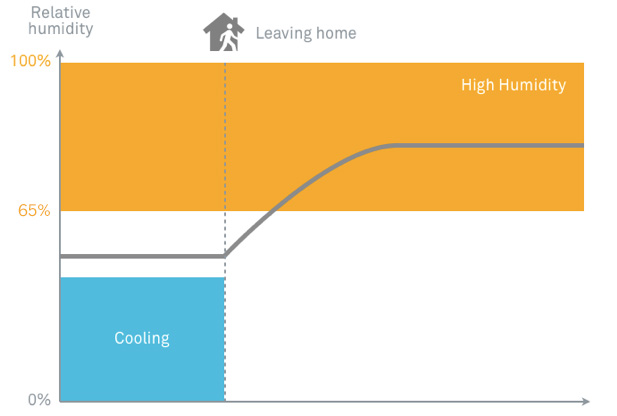 Relative humidity

Leaving home

100%

High Humidity

65%

Cooling

0%